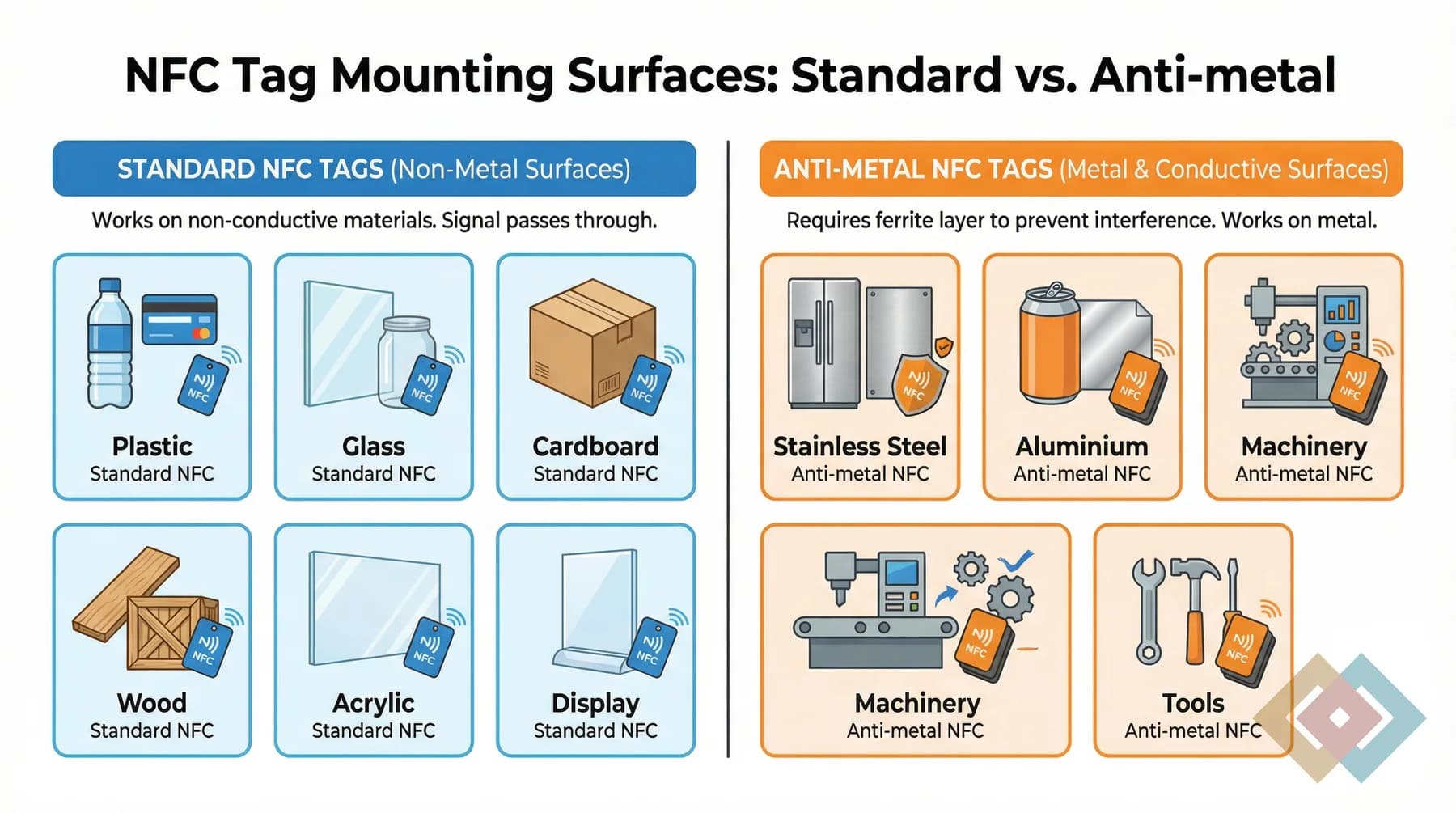 NFC Tag Mounting Surfaces: Standard vs. Anti-metal

STANDARD NFC TAGS (Non-Metal Surfaces)

Works on non-conductive materials. Signal passes through.

NFC
Plastic
Standard NFC

NFC
Glass
Standard NFC

NFC
Cardboard
Standard NFC

NFC
Wood
Standard NFC

NFC
Acrylic
Standard NFC

NFC
Display
Standard NFC

ANTI-METAL NFC TAGS (Metal & Conductive Surfaces)

Requires ferrite layer to prevent interference. Works on metal.

NFC
Stainless Steel
Anti-metal NFC

NFC
Aluminium
Anti-metal NFC

NFC
Machinery
Anti-metal NFC

NFC
Machinery
Anti-metal NFC

NFC
Tools
Anti-metal NFC